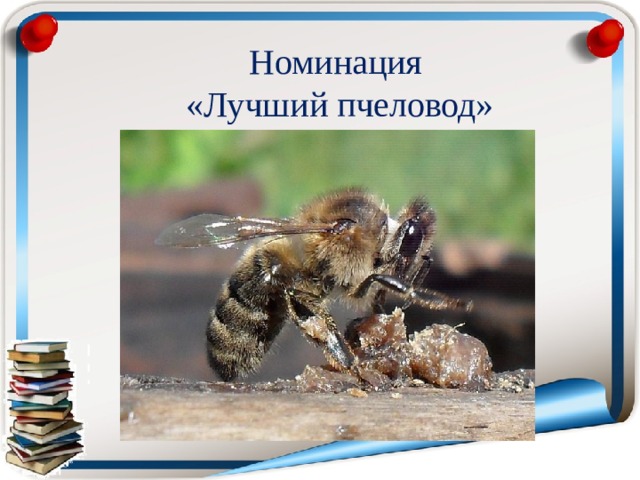 Номинация
«Лучший пчеловод»